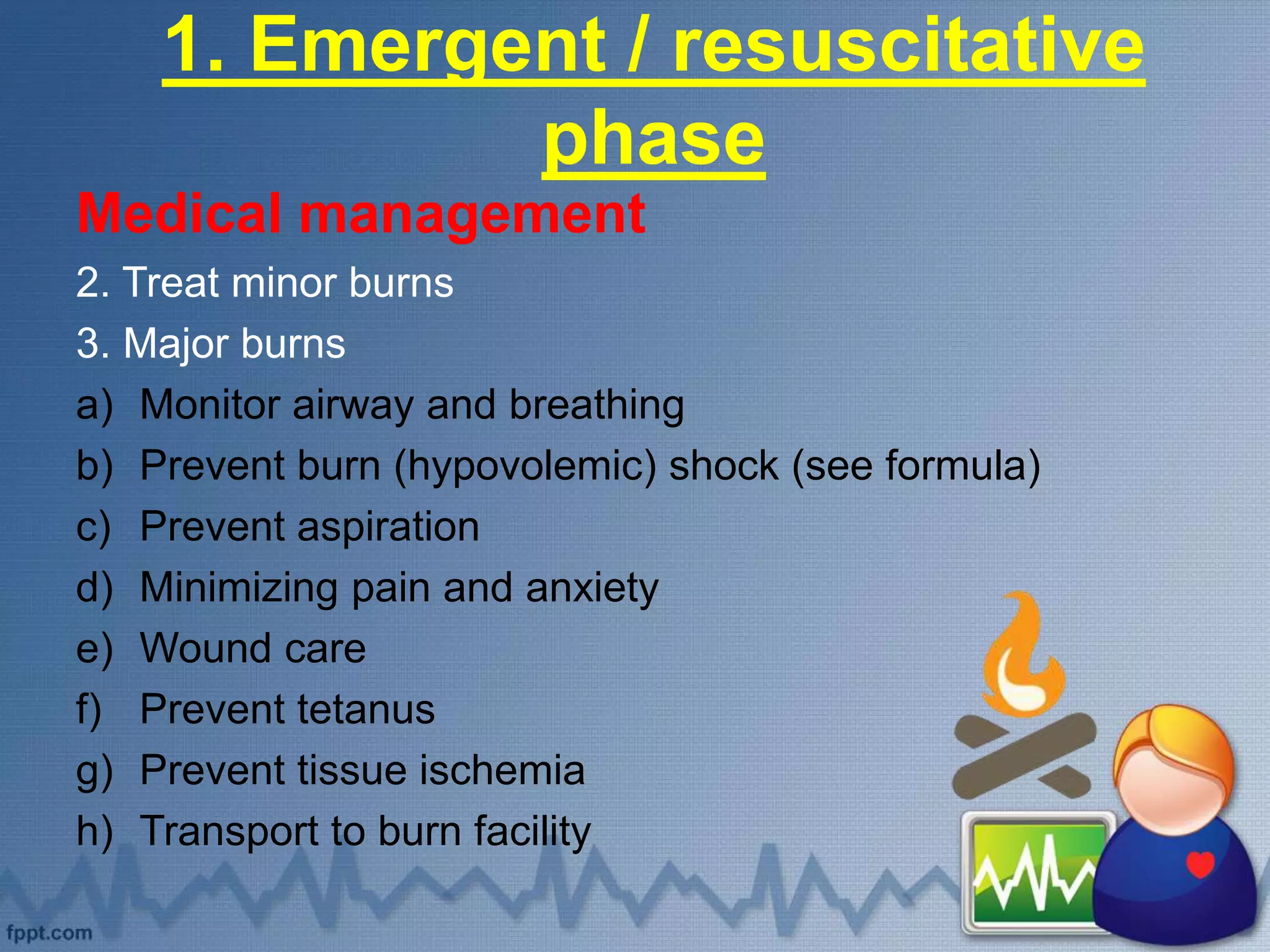 1. Emergent / resuscitative phase

Medical management

2. Treat minor burns

3. Major burns

a) Monitor airway and breathing

b) Prevent burn (hypovolemic) shock (see formula)

c) Prevent aspiration

d) Minimizing pain and anxiety

e) Wound care

f) Prevent tetanus

g) Prevent tissue ischemia

h) Transport to burn facility

fppt.com